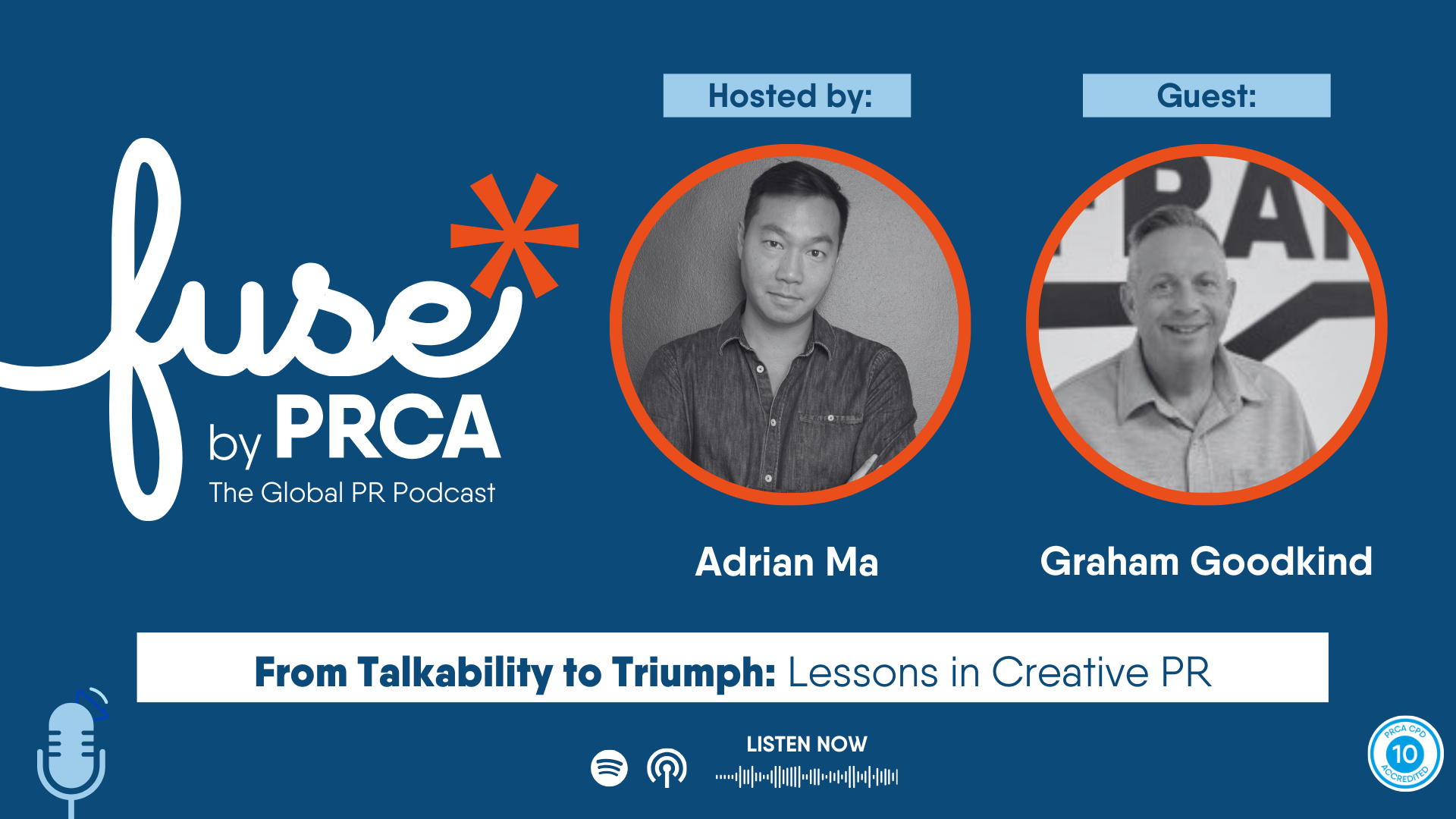 fuse*
by PRCA
The Global PR Podcast

Hosted by:

Adrian Ma

Guest:

Graham Goodkind

From Talkability to Triumph: Lessons in Creative PR

LISTEN NOW

PRCA CPD
10
ACCREDITED